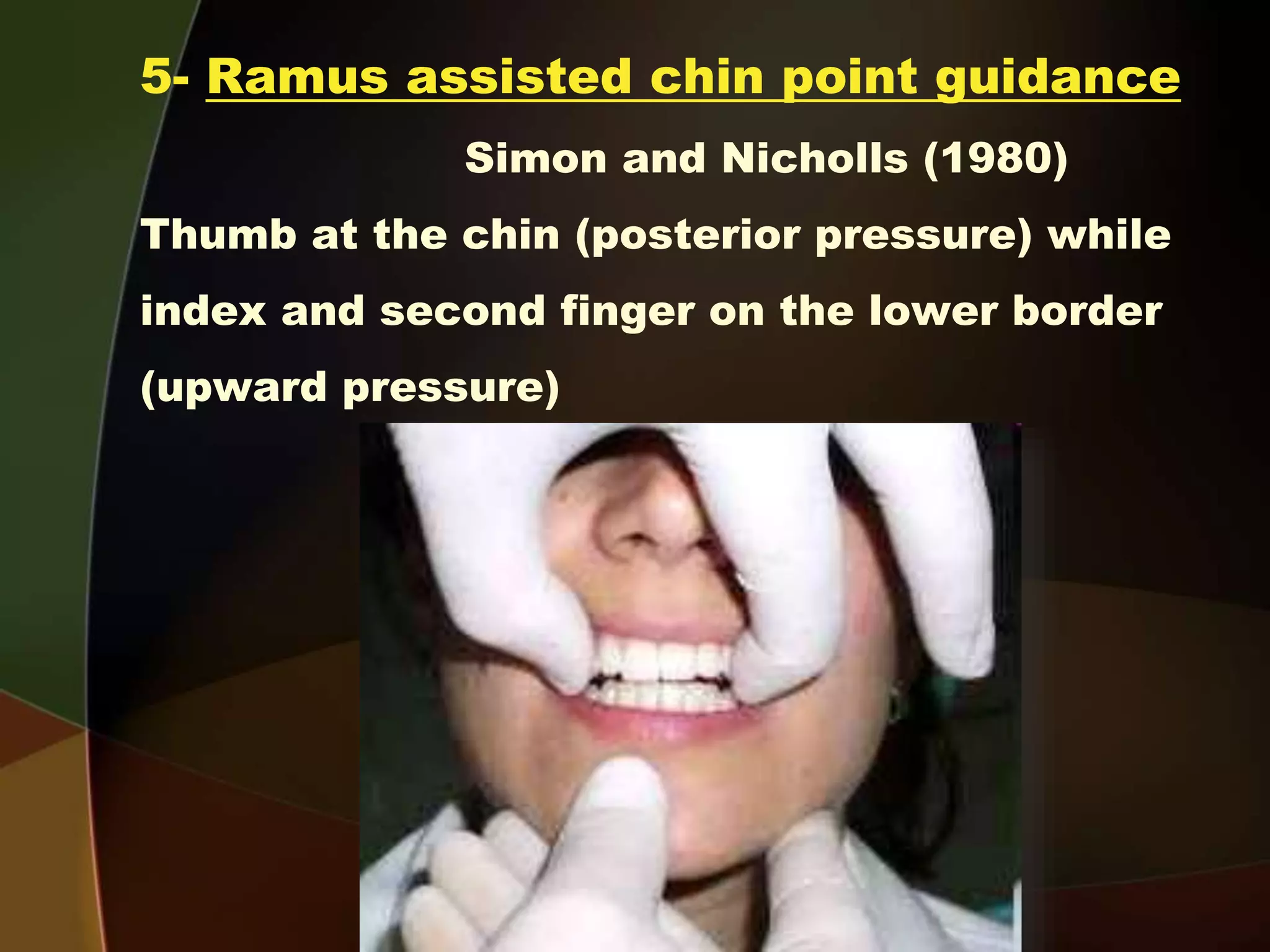 5- Ramus assisted chin point guidance

Simon and Nicholls (1980)

Thumb at the chin (posterior pressure) while index and second finger on the lower border (upward pressure)